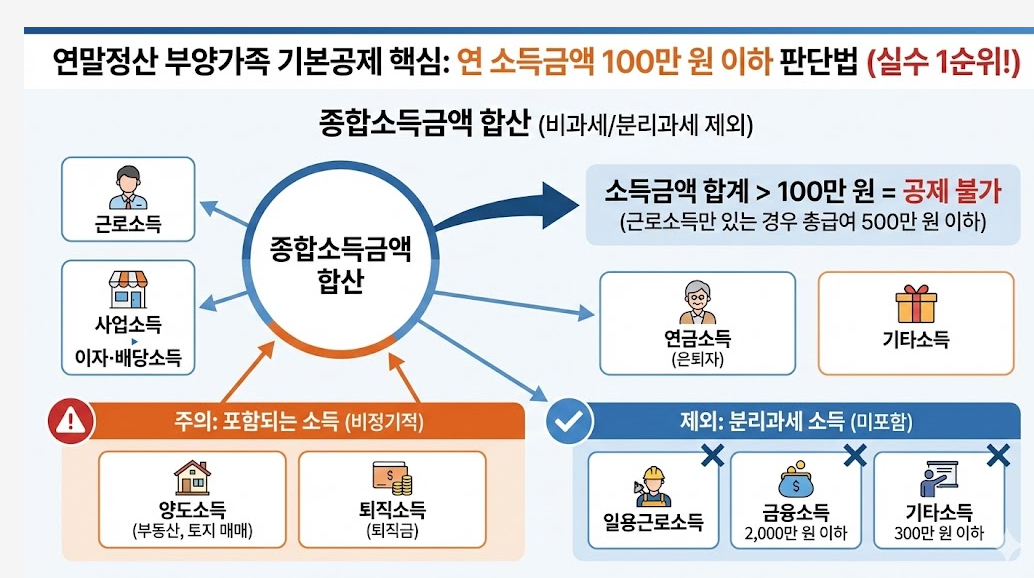 연말정산 부양가족 기본공제 핵심: 연 소득금액 100만 원 이하 판단법 (실수 1순위!)

종합소득금액 합산 (비과세/분리과세 제외)

근로소득

사업소득
이자·배당소득

종합소득금액 합산

소득금액 합계 > 100만 원 = 공제 불가
(근로소득만 있는 경우 총급여 500만 원 이하)

연금소득
(은퇴자)

기타소득

주의: 포함되는 소득 (비정기적)

양도소득
(부동산, 토지 매매)

퇴직소득
(퇴직금)

제외: 분리과세 소득 (미포함)

일용근로소득

금융소득
2,000만 원 이하

기타소득
300만 원 이하